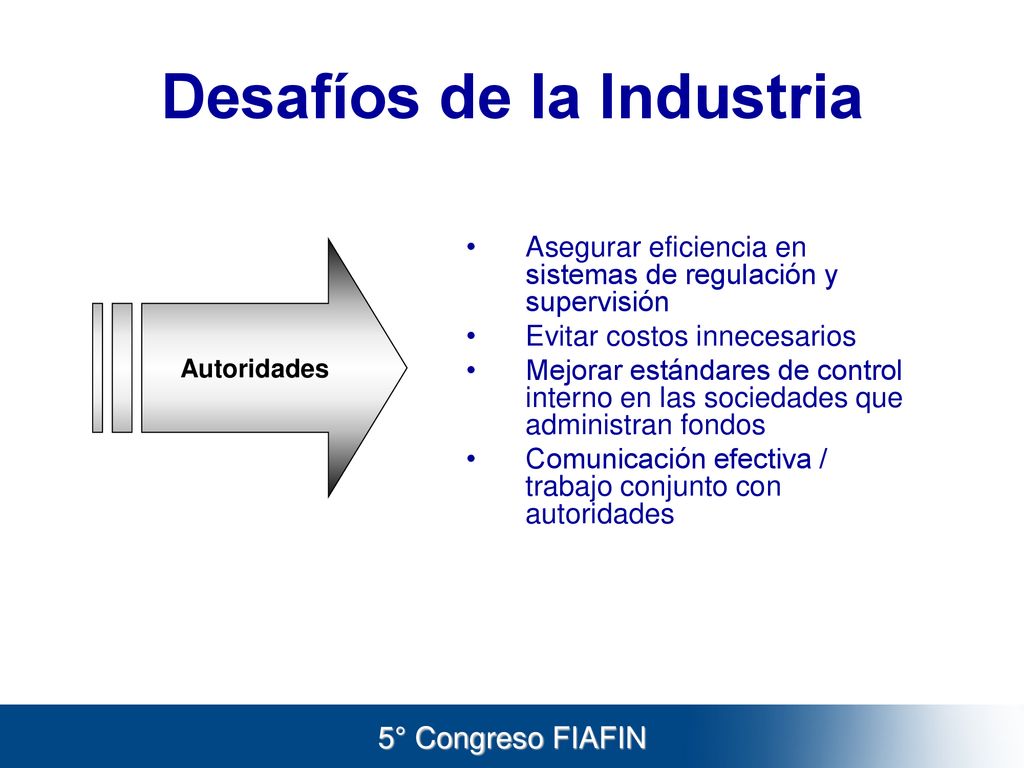 Desafíos de la Industria

Autoridades

• Asegurar eficiencia en sistemas de regulación y supervisión
• Evitar costos innecesarios
• Mejorar estándares de control interno en las sociedades que administran fondos
• Comunicación efectiva / trabajo conjunto con autoridades

5° Congreso FIAFIN